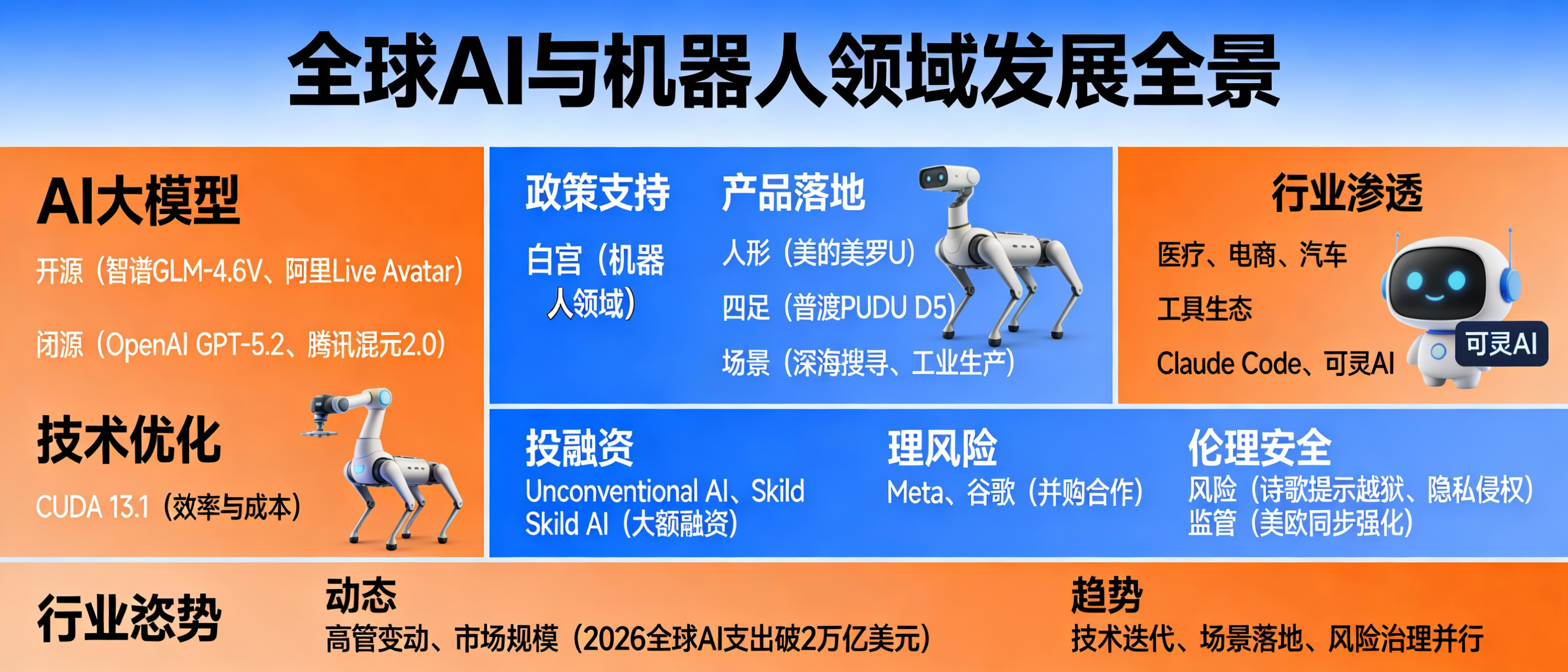 全球AI与机器人领域发展全景

AI大模型

开源（智谱GLM-4.6V、阿里Live Avatar）

闭源（OpenAI GPT-5.2、腾讯混元2.0）

技术优化

CUDA 13.1（效率与成本）

政策支持

白宫（机器人领域）

产品落地

人形（美的美罗U）

四足（普渡PUDU D5）

场景（深海搜寻、工业生产）

行业渗透

医疗、电商、汽车

工具生态

Claude Code、可灵AI

可灵AI

投融资

Unconventional AI、Skild
Skild AI（大额融资）

理风险

Meta、谷歌（并购合作）

伦理安全

风险（诗歌提示越狱、隐私侵权）
监管（美欧同步强化）

行业态势

动态

高管变动、市场规模（2026全球AI支出破2万亿美元）

趋势

技术迭代、场景落地、风险治理并行